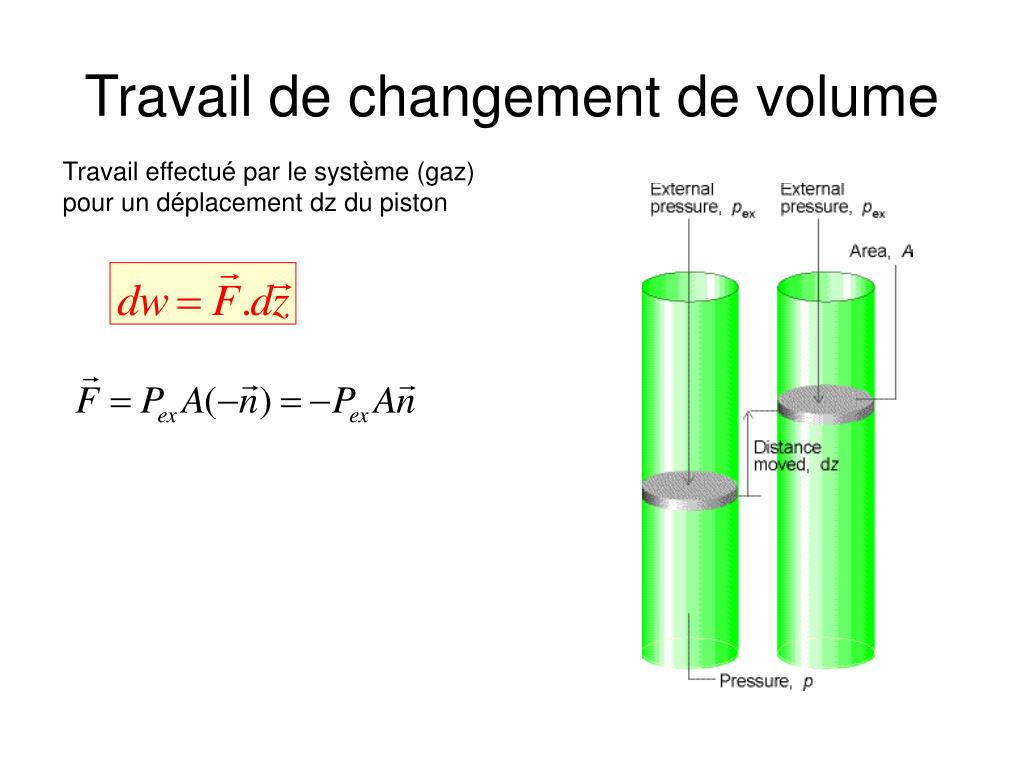 Travail de changement de volume

Travail effectué par le système (gaz) pour un déplacement dz du piston

$dw = \vec{F}.d\vec{z}$

$\vec{F} = P_{ex}A(-\vec{n}) = -P_{ex}A\vec{n}$

External pressure, $p_{ex}$

External pressure, $p_{ex}$

Area, $A$

Distance moved, dz

Pressure, $p$